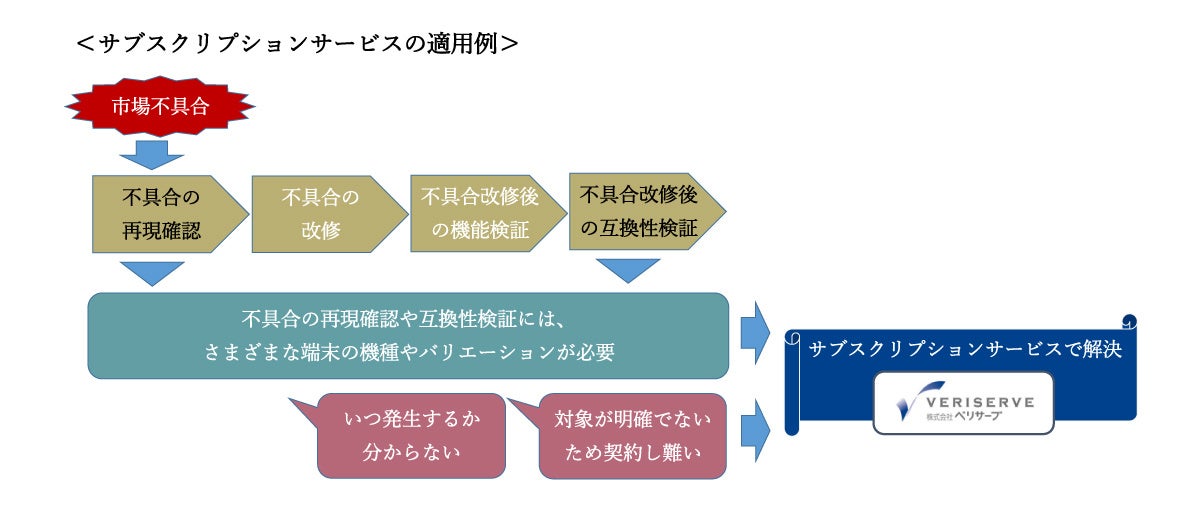 ＜サブスクリプションサービスの適用例＞

市場不具合

不具合の再現確認

不具合の改修

不具合改修後の機能検証

不具合改修後の互換性検証

不具合の再現確認や互換性検証には、さまざまな端末の機種やバリエーションが必要

いつ発生するか分からない

対象が明確でないため契約し難い

サブスクリプションサービスで解決

VERISERVE
株式会社ベリサーブ